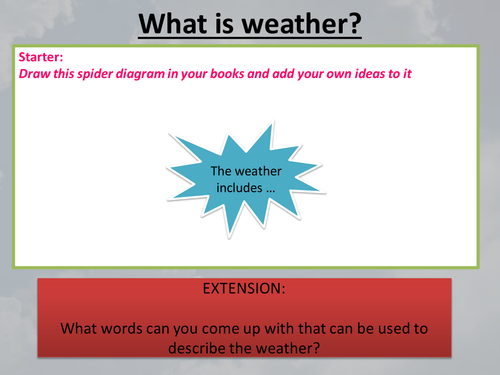 What is weather?

Starter:
Draw this spider diagram in your books and add your own ideas to it

The weather includes …

EXTENSION:

What words can you come up with that can be used to describe the weather?